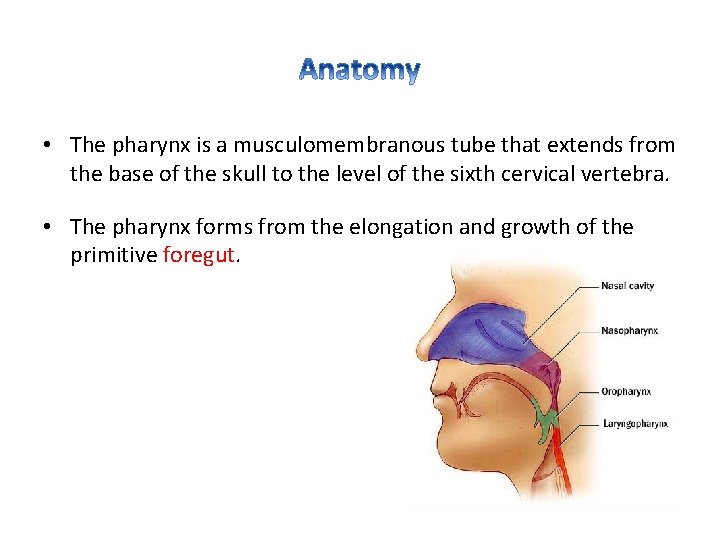 Anatomy

• The pharynx is a musculomembranous tube that extends from the base of the skull to the level of the sixth cervical vertebra.

• The pharynx forms from the elongation and growth of the primitive foregut.

Nasal cavity
Nasopharynx
Oropharynx
Laryngopharynx